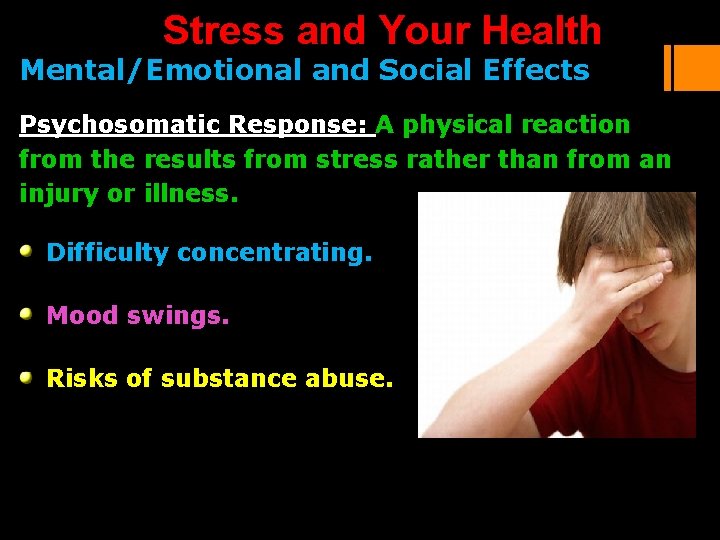 Stress and Your Health
Mental/Emotional and Social Effects

Psychosomatic Response: A physical reaction from the results from stress rather than from an injury or illness.

- Difficulty concentrating.
- Mood swings.
- Risks of substance abuse.